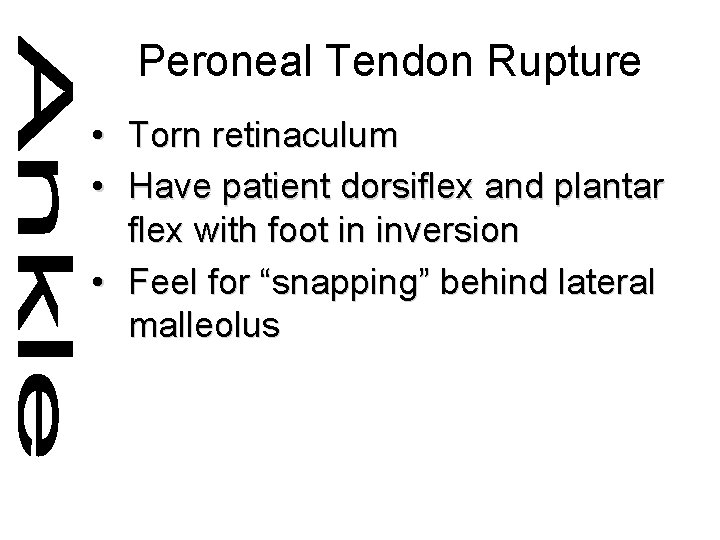 Ankle

Peroneal Tendon Rupture

• Torn retinaculum
• Have patient dorsiflex and plantar flex with foot in inversion
• Feel for “snapping” behind lateral malleolus